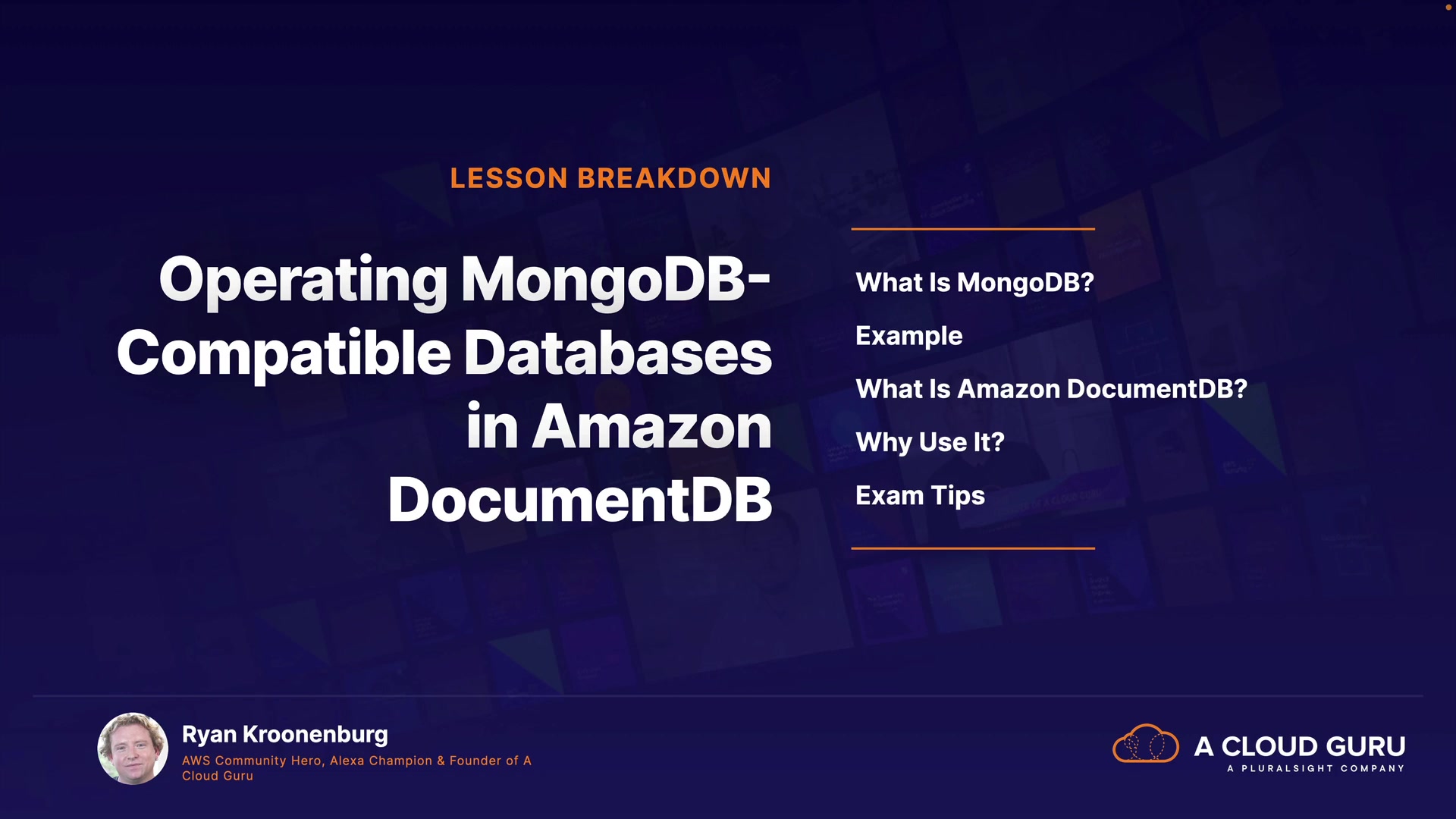 LESSON BREAKDOWN

Operating MongoDB-Compatible Databases in Amazon DocumentDB

What Is MongoDB?

Example

What Is Amazon DocumentDB?

Why Use It?

Exam Tips

Ryan Kroonenburg
AWS Community Hero, Alexa Champion & Founder of A Cloud Guru

A CLOUD GURU
A PLURALSIGHT COMPANY